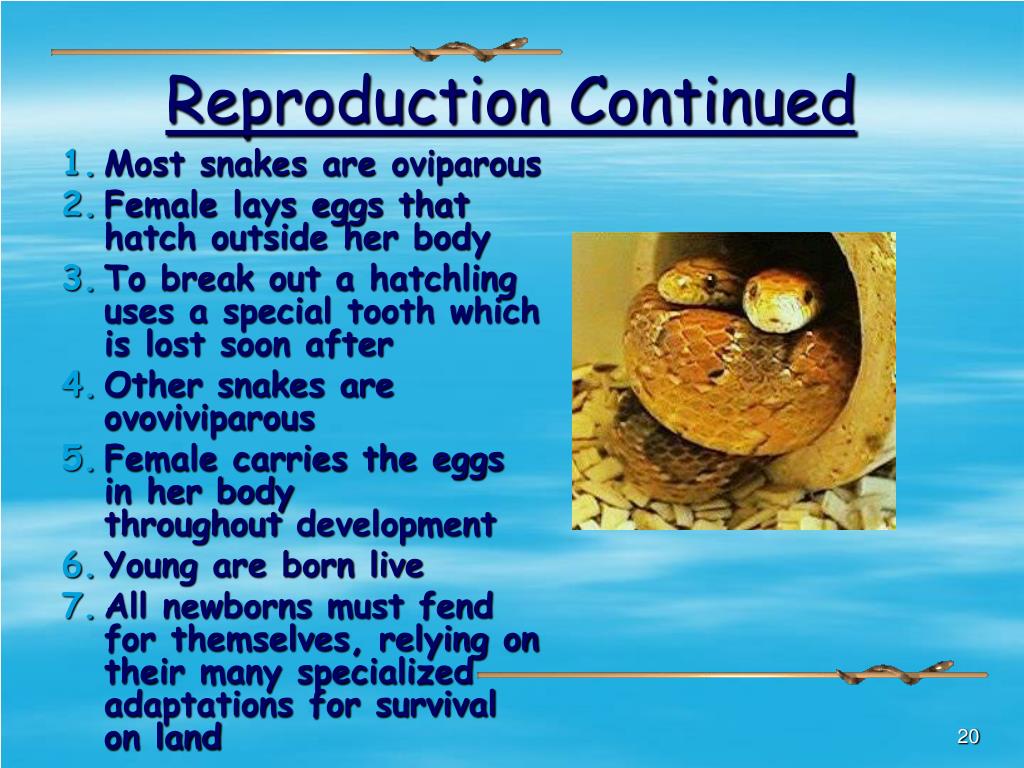 Reproduction Continued

1. Most snakes are oviparous
2. Female lays eggs that hatch outside her body
3. To break out a hatchling uses a special tooth which is lost soon after
4. Other snakes are ovoviviparous
5. Female carries the eggs in her body throughout development
6. Young are born live
7. All newborns must fend for themselves, relying on their many specialized adaptations for survival on land

20